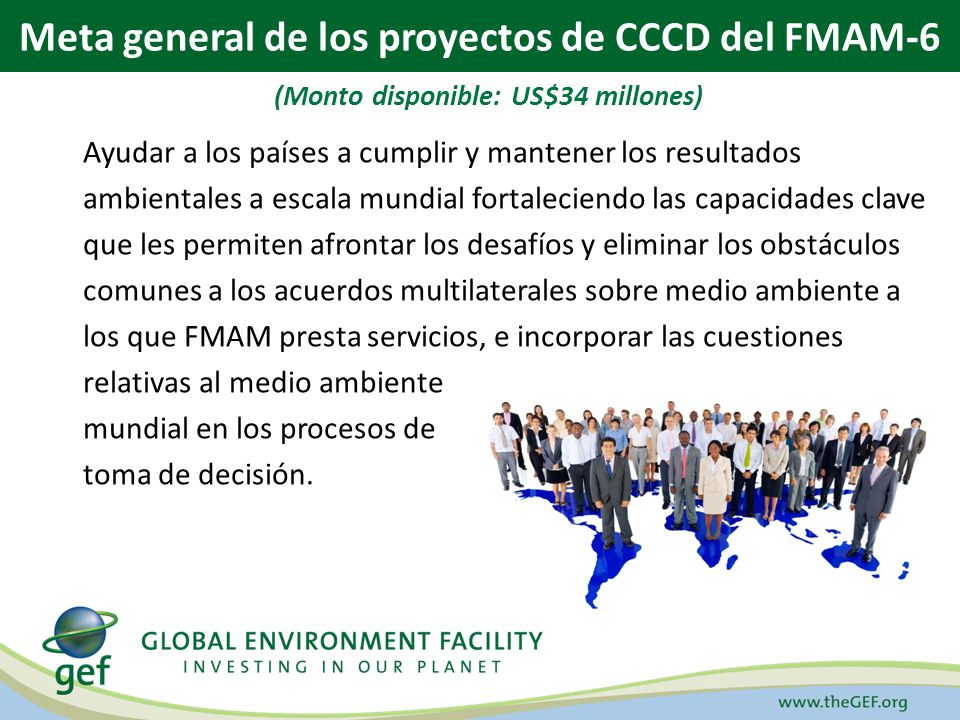 Meta general de los proyectos de CCCD del FMAM-6

(Monto disponible: US$34 millones)

Ayudar a los países a cumplir y mantener los resultados ambientales a escala mundial fortaleciendo las capacidades clave que les permiten afrontar los desafíos y eliminar los obstáculos comunes a los acuerdos multilaterales sobre medio ambiente a los que FMAM presta servicios, e incorporar las cuestiones relativas al medio ambiente mundial en los procesos de toma de decisión.

gef

GLOBAL ENVIRONMENT FACILITY
INVESTING IN OUR PLANET

www.theGEF.org